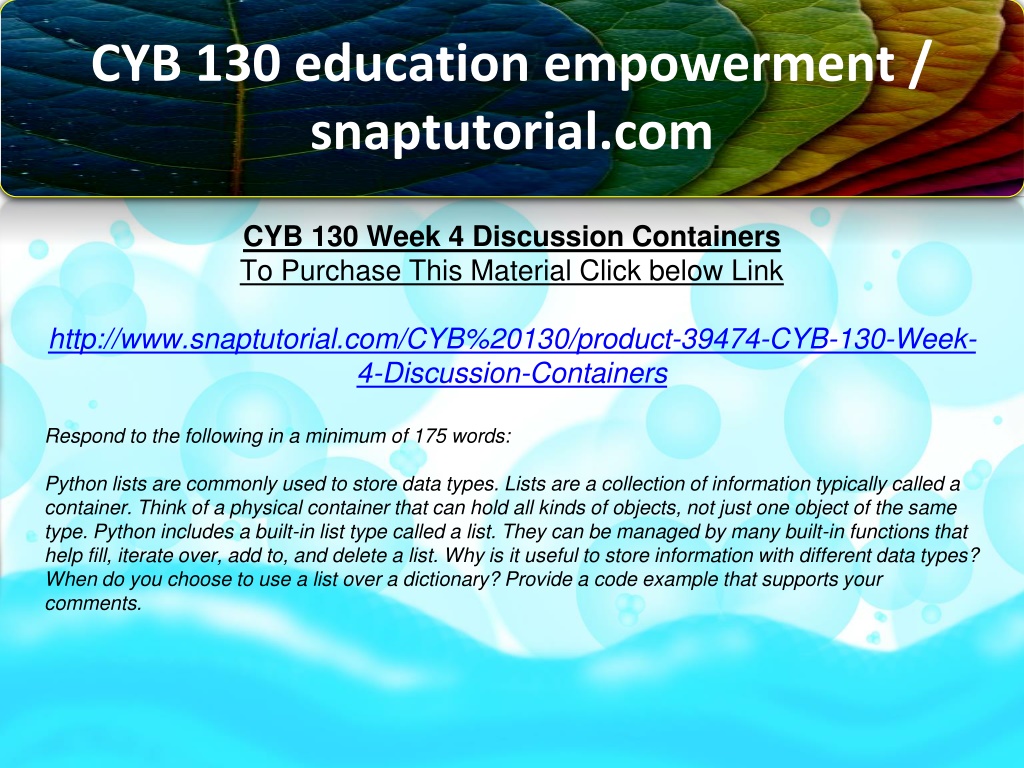 CYB 130 education empowerment / snaptutorial.com

CYB 130 Week 4 Discussion Containers
To Purchase This Material Click below Link

http://www.snaptutorial.com/CYB%20130/product-39474-CYB-130-Week-4-Discussion-Containers

Respond to the following in a minimum of 175 words:

Python lists are commonly used to store data types. Lists are a collection of information typically called a container. Think of a physical container that can hold all kinds of objects, not just one object of the same type. Python includes a built-in list type called a list. They can be managed by many built-in functions that help fill, iterate over, add to, and delete a list. Why is it useful to store information with different data types? When do you choose to use a list over a dictionary? Provide a code example that supports your comments.